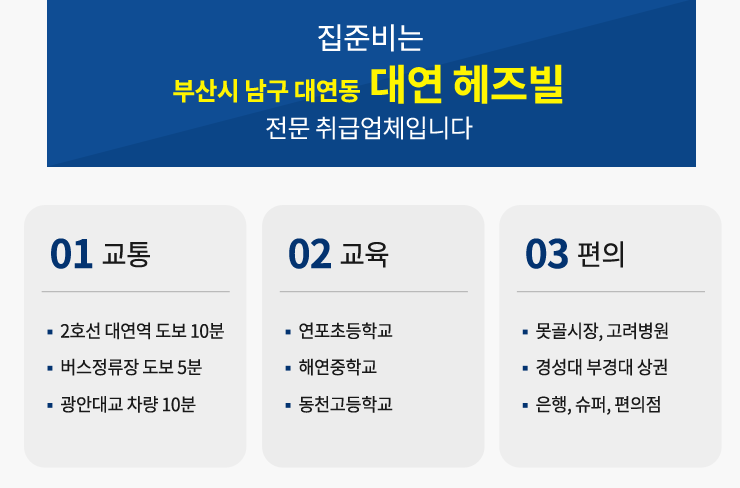 집준비는
부산시 남구 대연동 대연 헤즈빌
전문 취급업체입니다

01 교통

▪ 2호선 대연역 도보 10분
▪ 버스정류장 도보 5분
▪ 광안대교 차량 10분

02 교육

▪ 연포초등학교
▪ 해연중학교
▪ 동천고등학교

03 편의

▪ 못골시장, 고려병원
▪ 경성대 부경대 상권
▪ 은행, 슈퍼, 편의점